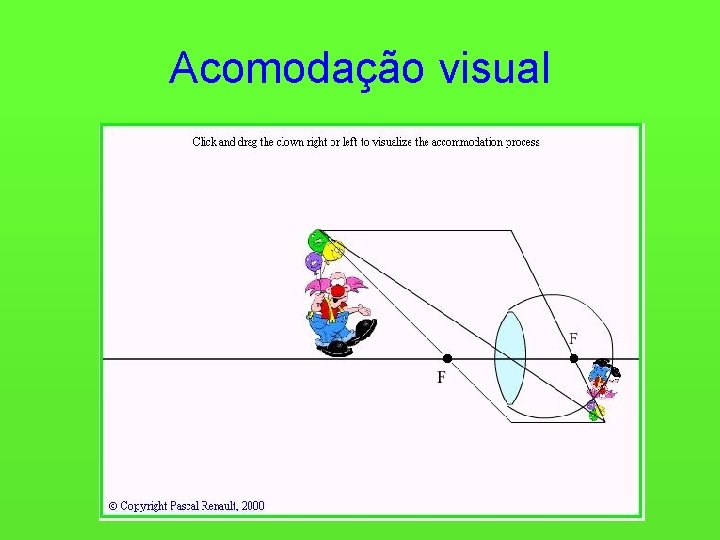 Acomodação visual

Click and drag the clown right or left to visualize the accommodation process

F

F

© Copyright Pascal Renault, 2000